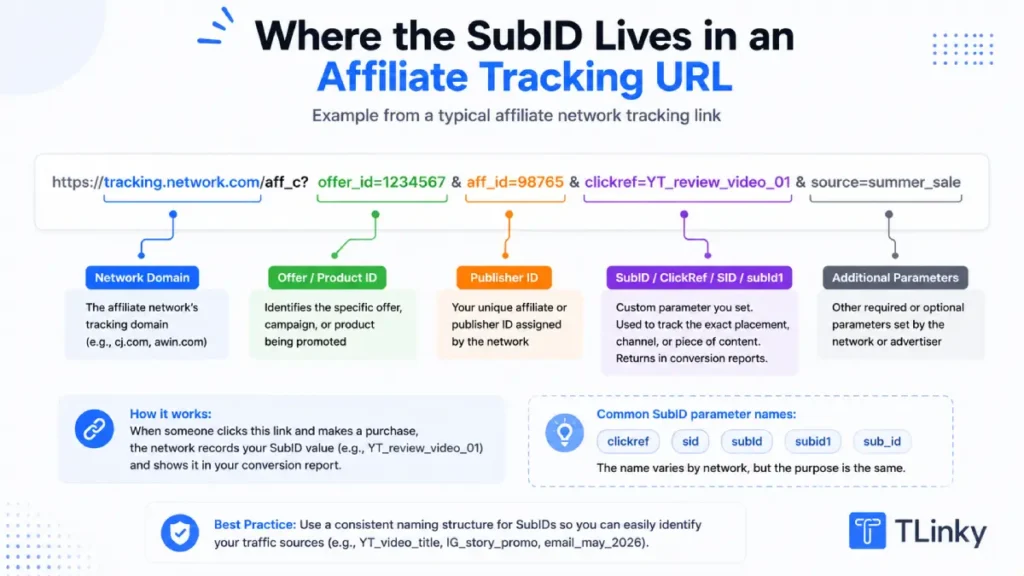 Where the SubID Lives in an Affiliate Tracking URL

Example from a typical affiliate network tracking link

https://tracking.network.com/aff_c? offer_id=1234567 & aff_id=98765 & clickref=YT_review_video_01 & source=summer_sale

Network Domain
The affiliate network's tracking domain (e.g., cj.com, awin.com)

Offer / Product ID
Identifies the specific offer, campaign, or product being promoted

Publisher ID
Your unique affiliate or publisher ID assigned by the network

SubID / ClickRef / SID / subId1
Custom parameter you set. Used to track the exact placement, channel, or piece of content. Returns in conversion reports.

Additional Parameters
Other required or optional parameters set by the network or advertiser

How it works:
When someone clicks this link and makes a purchase, the network records your SubID value (e.g., YT_review_video_01) and shows it in your conversion report.

Common SubID parameter names:
clickref sid subId subid1 sub_id
The name varies by network, but the purpose is the same.

Best Practice: Use a consistent naming structure for SubIDs so you can easily identify your traffic sources (e.g., YT_video_title, IG_story_promo, email_may_2026).

TLinky